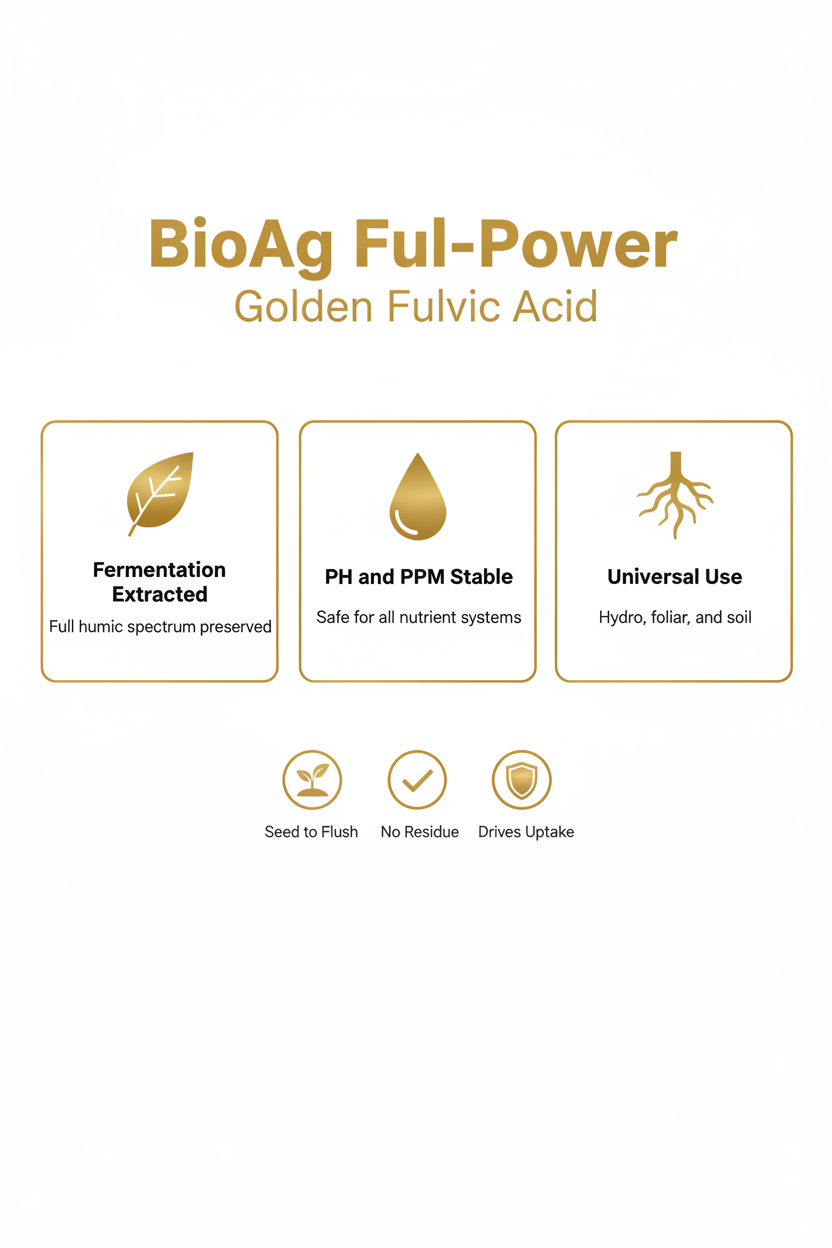 BioAg Ful-Power
Golden Fulvic Acid

Fermentation Extracted
Full humic spectrum preserved

PH and PPM Stable
Safe for all nutrient systems

Universal Use
Hydro, foliar, and soil

Seed to Flush

No Residue

Drives Uptake